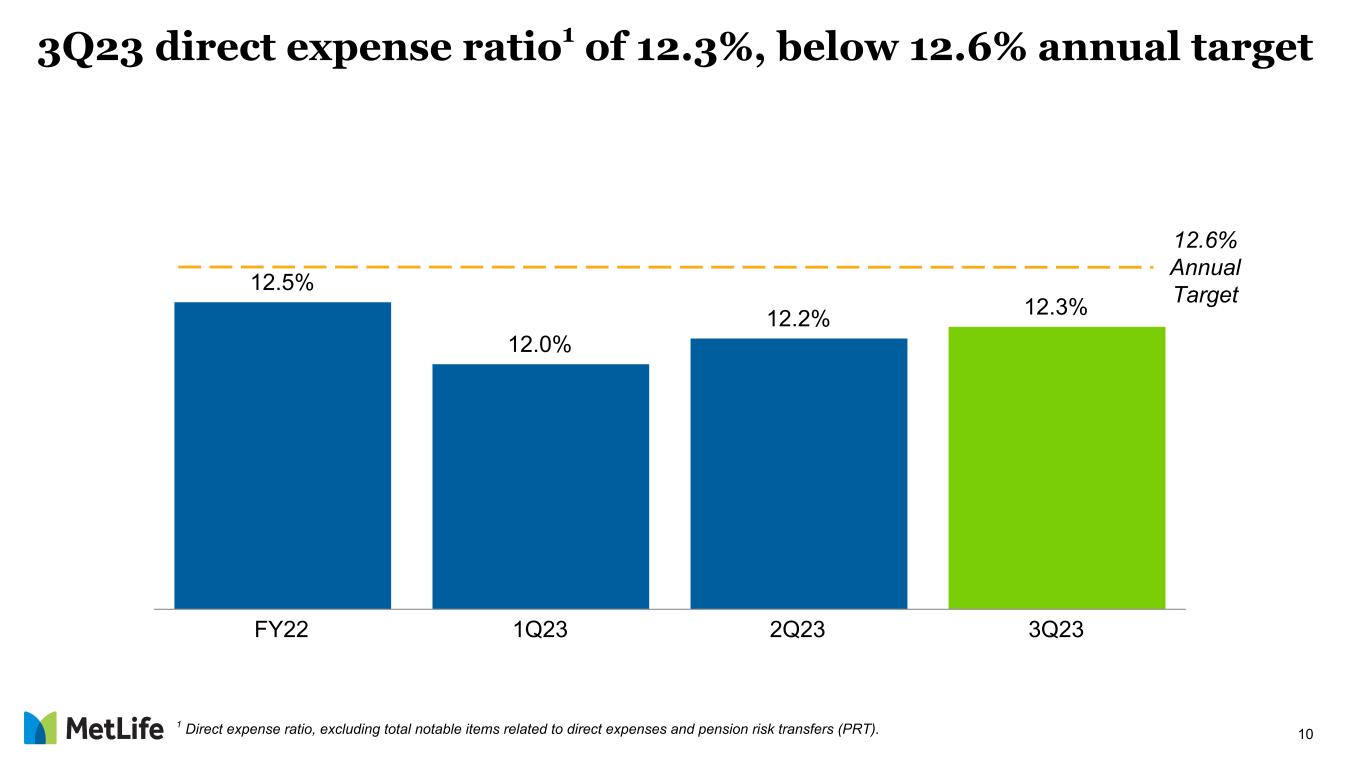 3Q23 direct expense ratio$^1$ of 12.3%, below 12.6% annual target

12.6%
Annual
Target

12.5%
12.0%
12.2%
12.3%

FY22
1Q23
2Q23
3Q23

MetLife

$^1$ Direct expense ratio, excluding total notable items related to direct expenses and pension risk transfers (PRT).

10